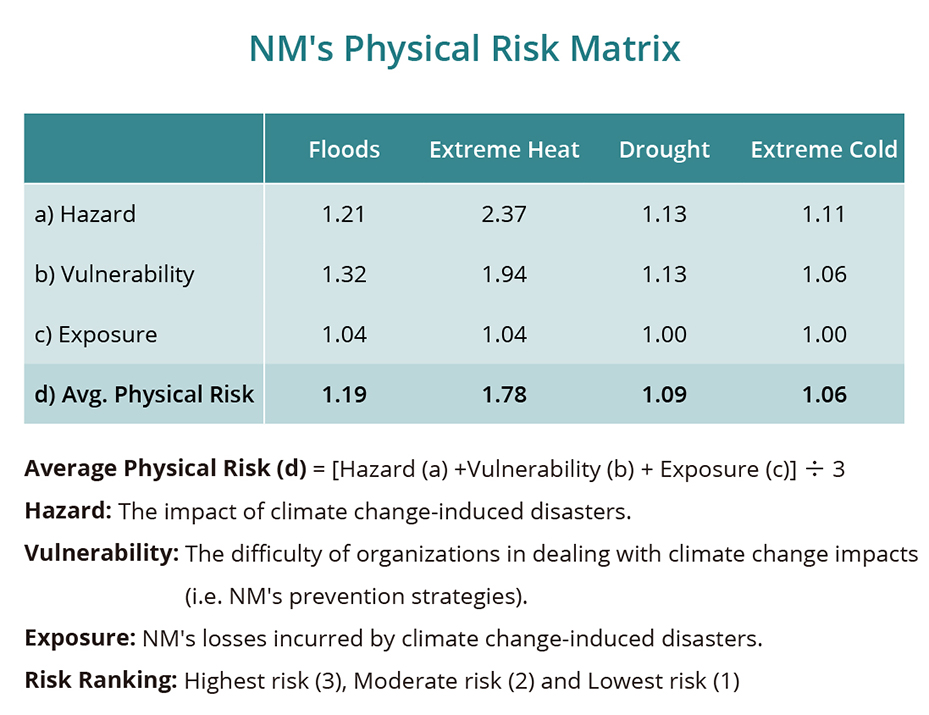 NM's Physical Risk Matrix

| | Floods | Extreme Heat | Drought | Extreme Cold |
|---|---|---|---|---|
| a) Hazard | 1.21 | 2.37 | 1.13 | 1.11 |
| b) Vulnerability | 1.32 | 1.94 | 1.13 | 1.06 |
| c) Exposure | 1.04 | 1.04 | 1.00 | 1.00 |
| d) Avg. Physical Risk | 1.19 | 1.78 | 1.09 | 1.06 |

Average Physical Risk (d) = [Hazard (a) +Vulnerability (b) + Exposure (c)] ÷ 3

Hazard: The impact of climate change-induced disasters.

Vulnerability: The difficulty of organizations in dealing with climate change impacts (i.e. NM's prevention strategies).

Exposure: NM's losses incurred by climate change-induced disasters.

Risk Ranking: Highest risk (3), Moderate risk (2) and Lowest risk (1)